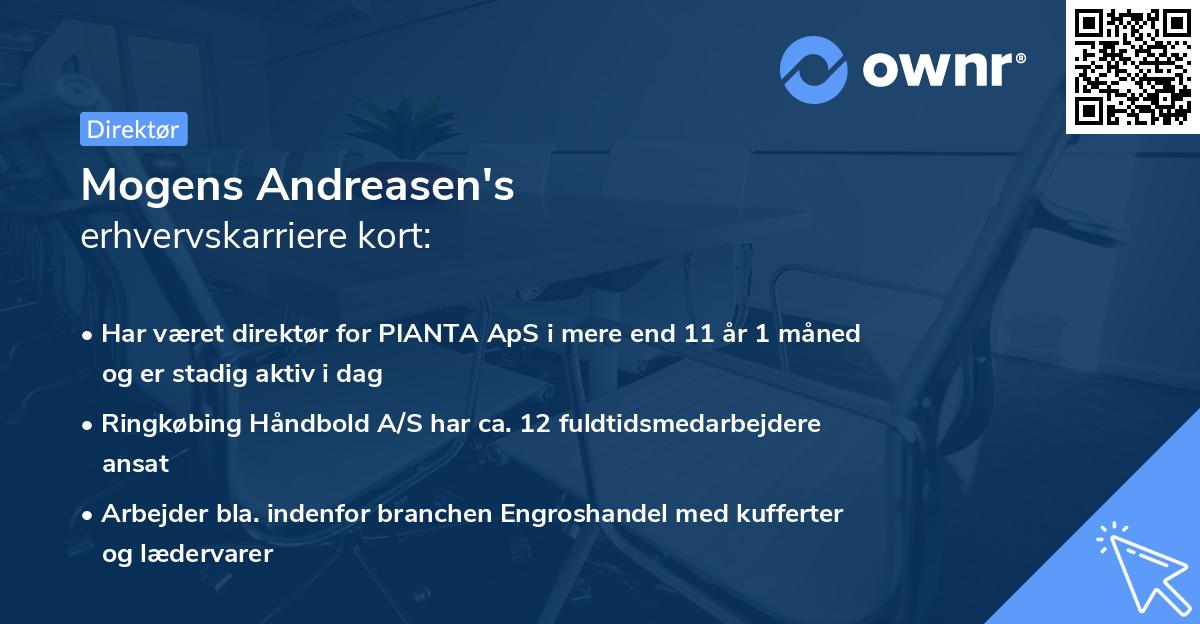 ownr®

Direktør

Mogens Andreasen's
erhvervskarriere kort:

• Har været direktør for PIANTA ApS i mere end 11 år 1 måned og er stadig aktiv i dag

• Ringkøbing Håndbold A/S har ca. 12 fuldtidsmedarbejdere ansat

• Arbejder bla. indenfor branchen Engroshandel med kufferter og lædervarer